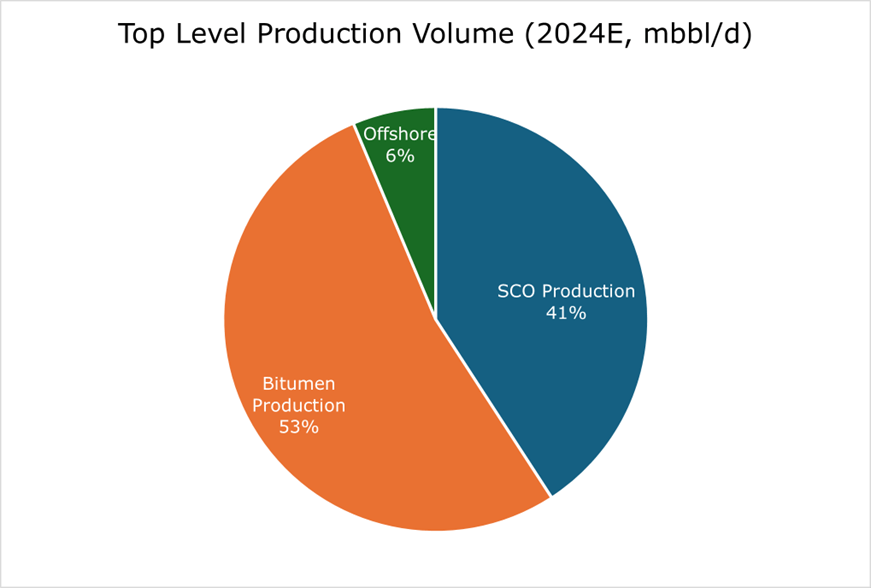 Top Level Production Volume (2024E, mbbl/d)

Offshore
6%

SCO Production
41%

Bitumen
Production
53%